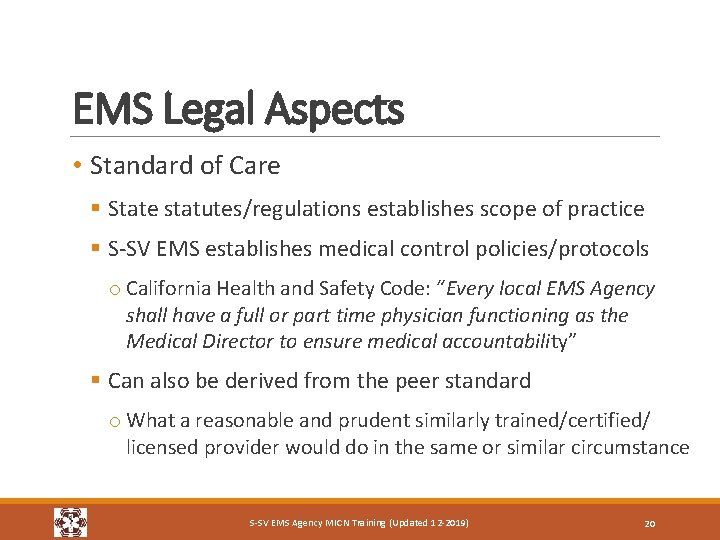 EMS Legal Aspects

• Standard of Care

▪ State statutes/regulations establishes scope of practice

▪ S-SV EMS establishes medical control policies/protocols

○ California Health and Safety Code: "Every local EMS Agency shall have a full or part time physician functioning as the Medical Director to ensure medical accountability"

▪ Can also be derived from the peer standard

○ What a reasonable and prudent similarly trained/certified/ licensed provider would do in the same or similar circumstance

S-SV EMS Agency MICN Training (Updated 12-2019)

20